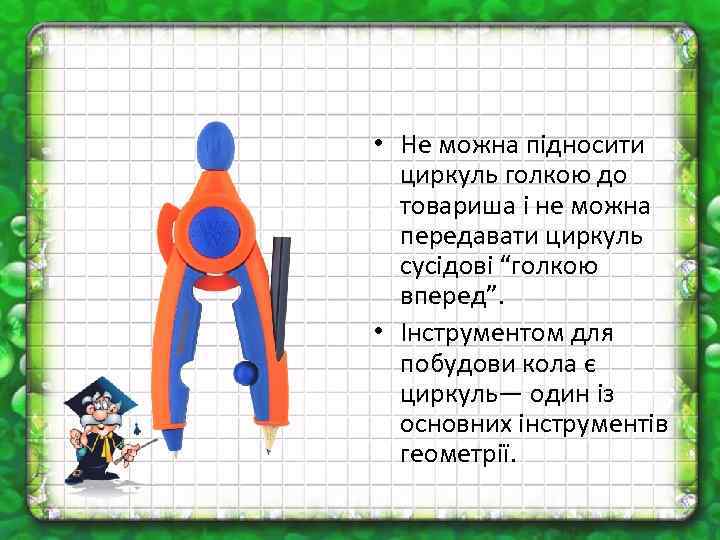 • Не можна підносити циркуль голкою до товариша і не можна передавати циркуль сусідові “голкою вперед”.

• Інструментом для побудови кола є циркуль— один із основних інструментів геометрії.